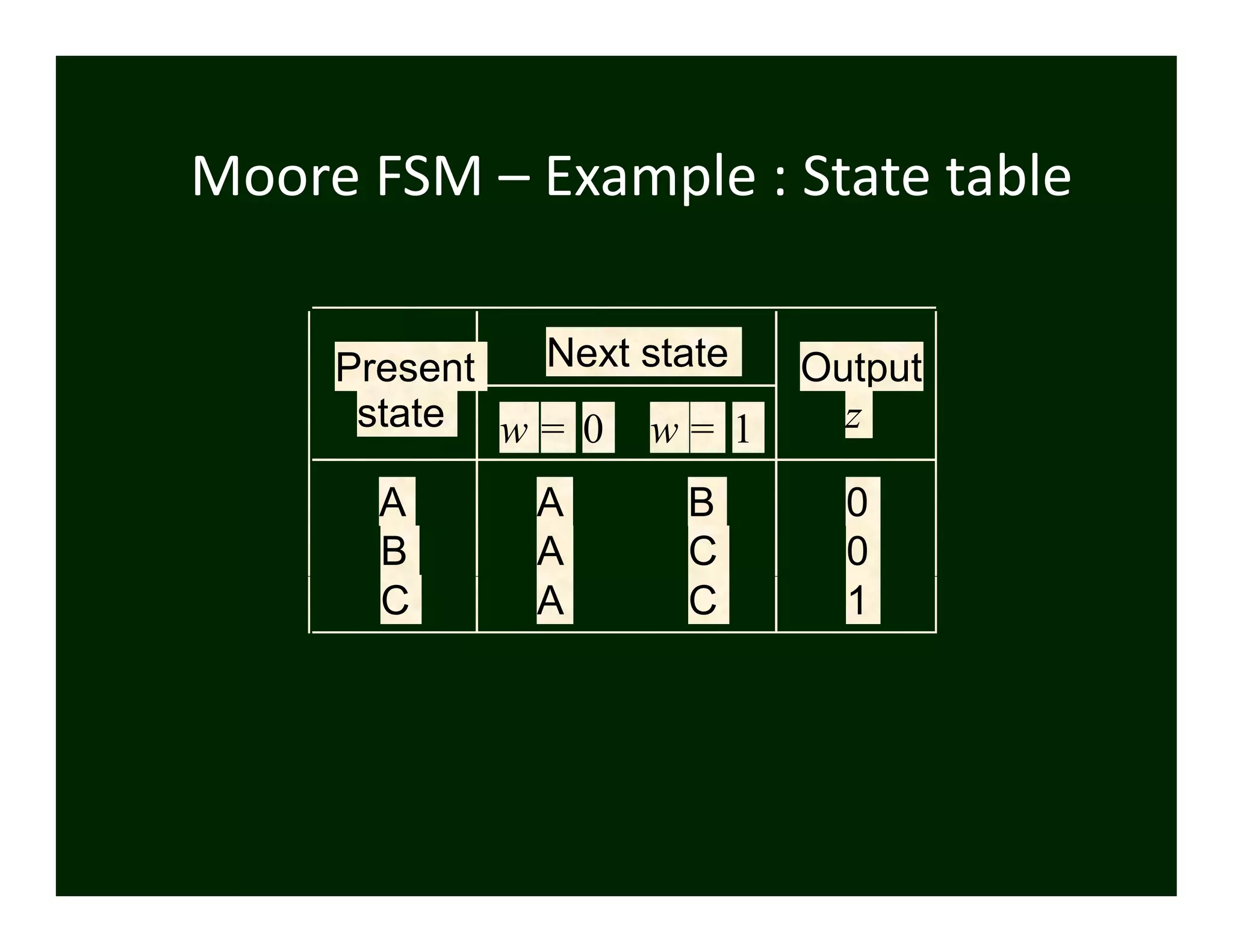 Moore FSM – Example : State table

| Present state | Next state $w = 0$ | Next state $w = 1$ | Output $z$ |
|---|---|---|---|
| A | A | B | 0 |
| B | A | C | 0 |
| C | A | C | 1 |